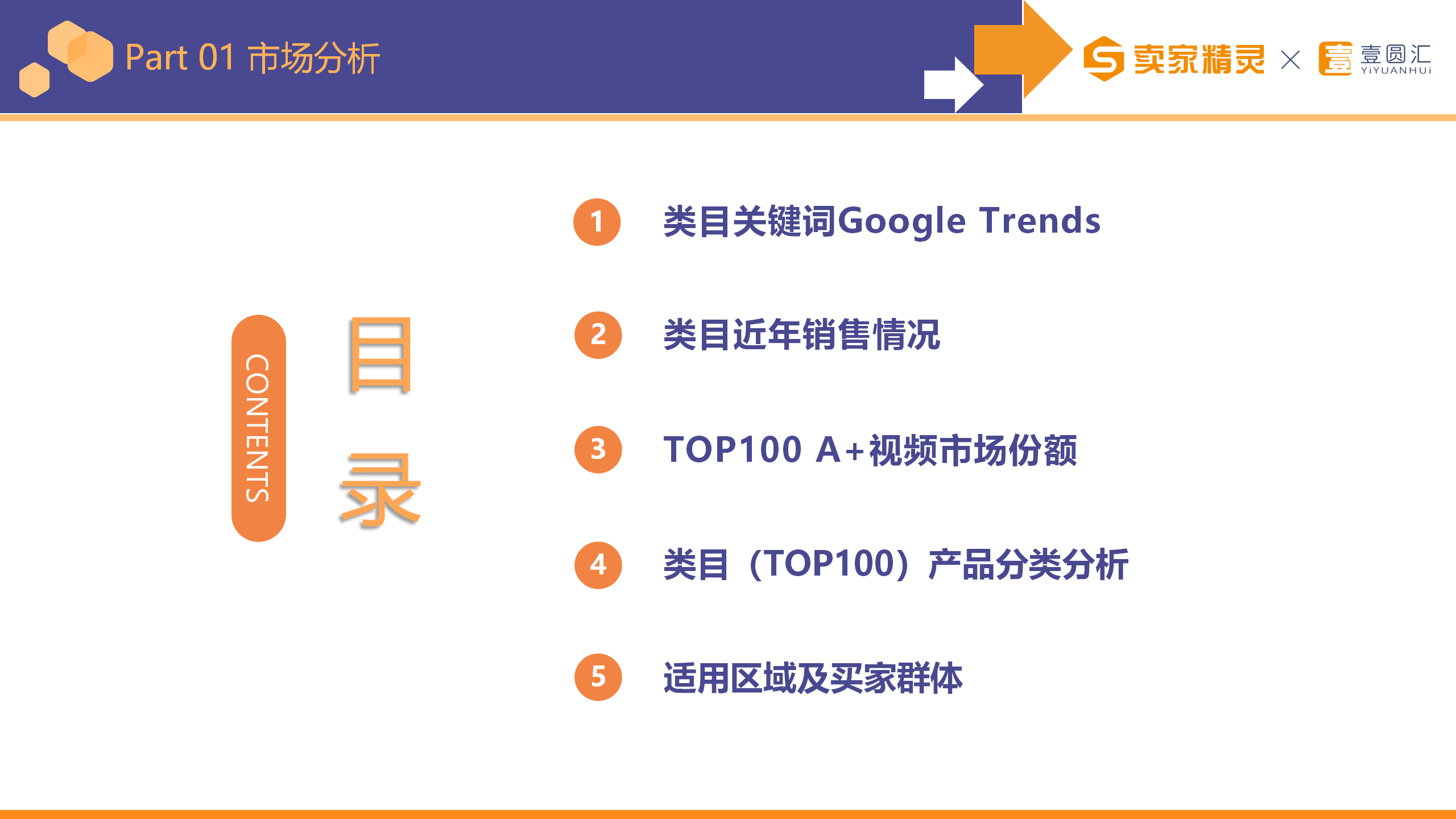 Part 01 市场分析

卖家精灵 × 壹圆汇 YiYUANHUi

CONTENTS

目录

1 类目关键词Google Trends

2 类目近年销售情况

3 TOP100 A+视频市场份额

4 类目（TOP100）产品分类分析

5 适用区域及买家群体